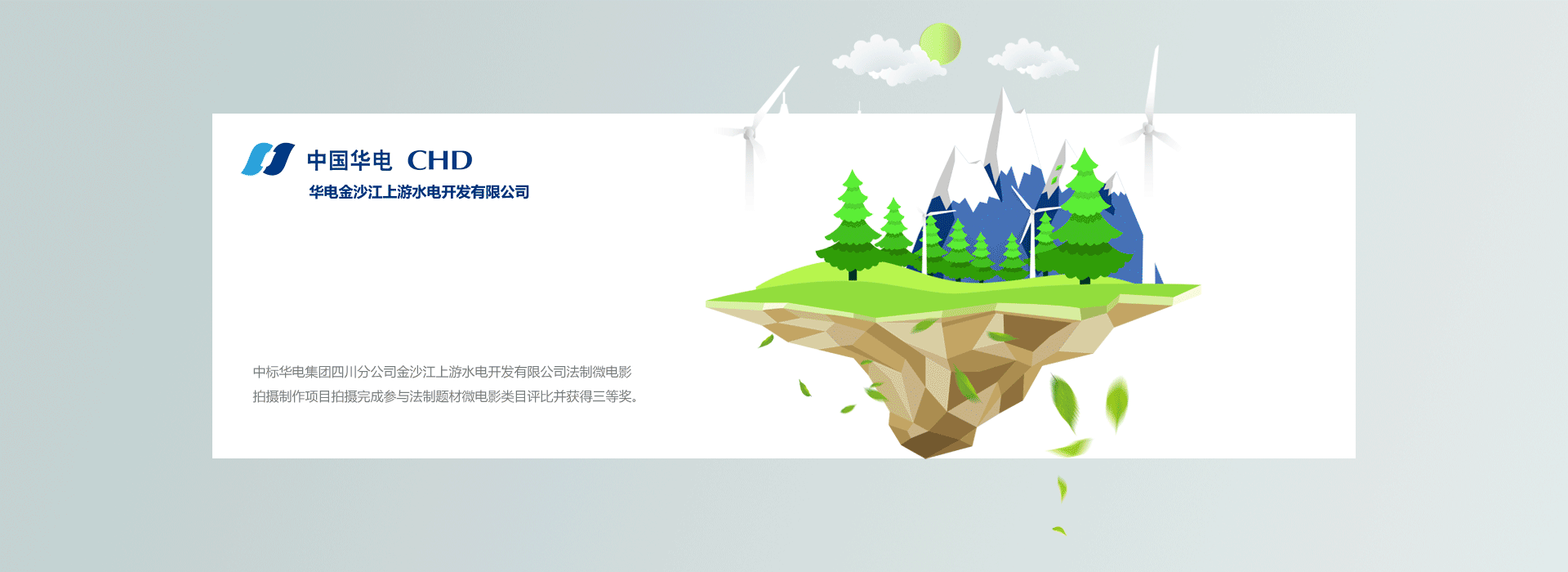 中国华电 CHD
华电金沙江上游水电开发有限公司

中标华电集团四川分公司金沙江上游水电开发有限公司法制微电影拍摄制作项目拍摄完成参与法制题材微电影类目评比并获得三等奖。